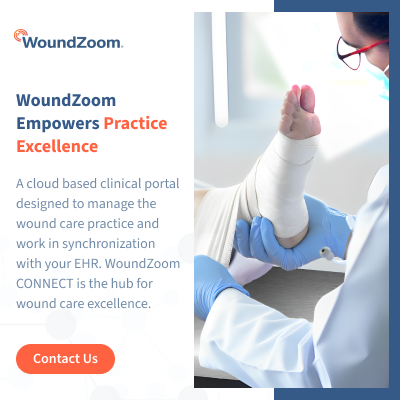 WoundZoom.

WoundZoom Empowers Practice Excellence

A cloud based clinical portal designed to manage the wound care practice and work in synchronization with your EHR. WoundZoom CONNECT is the hub for wound care excellence.

Contact Us